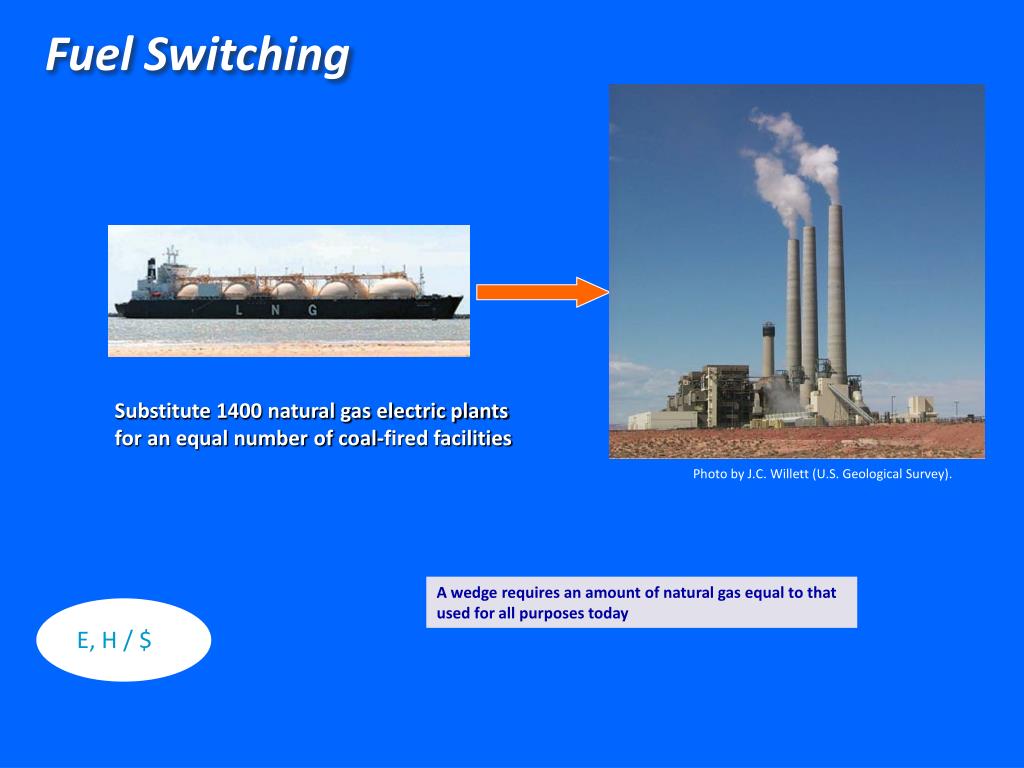 Fuel Switching

L N G

Substitute 1400 natural gas electric plants for an equal number of coal-fired facilities

Photo by J.C. Willett (U.S. Geological Survey).

A wedge requires an amount of natural gas equal to that used for all purposes today

E, H / $